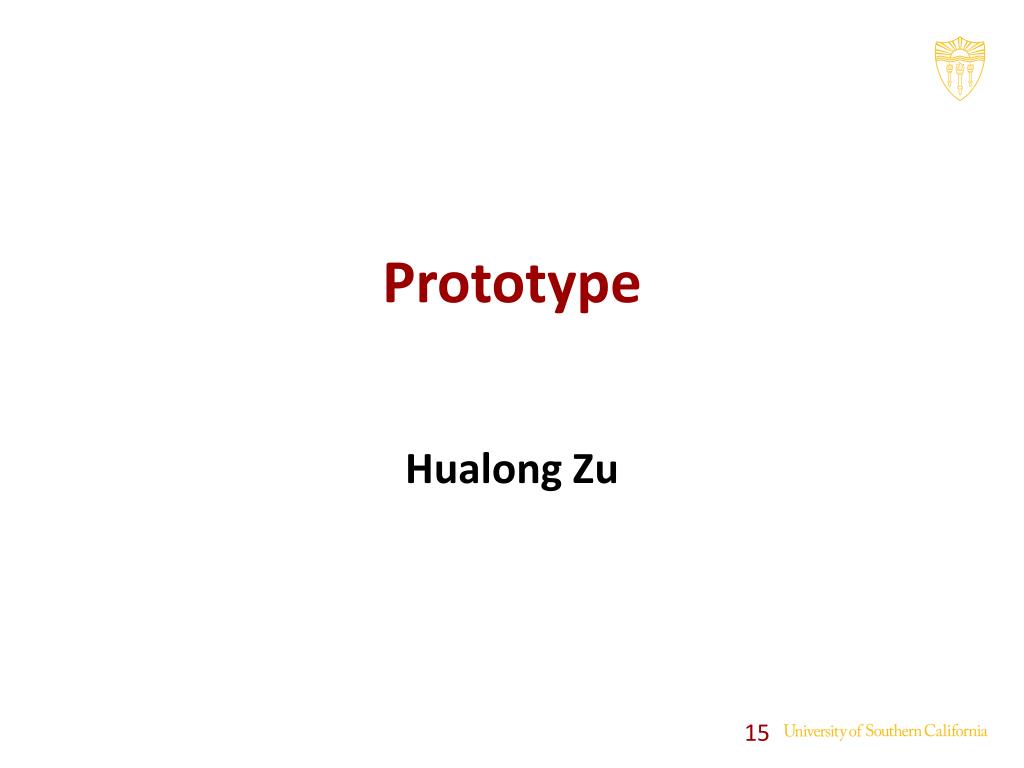 Prototype

Hualong Zu

15 University of Southern California